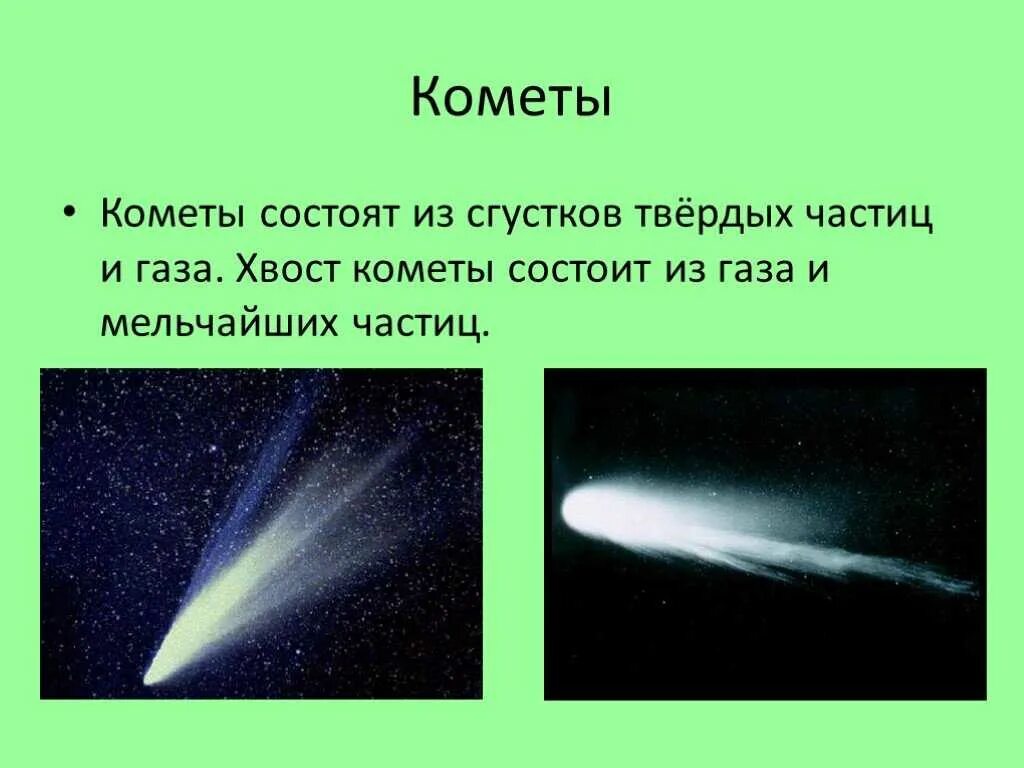 Кометы

• Кометы состоят из сгустков твёрдых частиц и газа. Хвост кометы состоит из газа и мельчайших частиц.